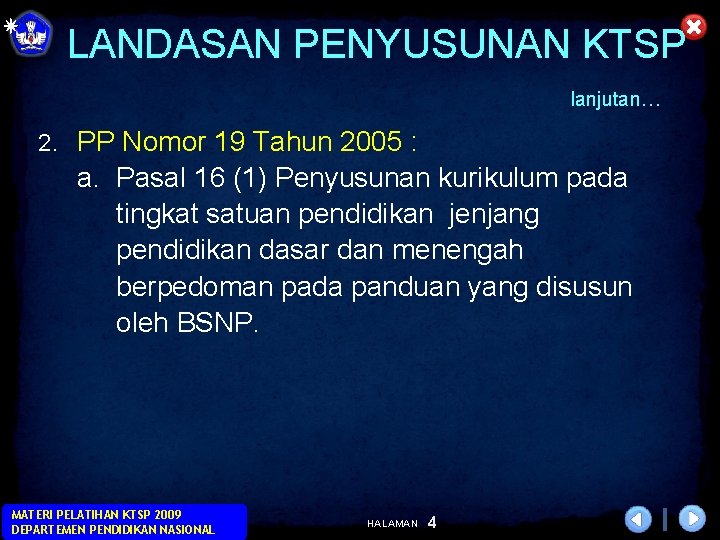 LANDASAN PENYUSUNAN KTSP

lanjutan…

2. PP Nomor 19 Tahun 2005 :

a. Pasal 16 (1) Penyusunan kurikulum pada tingkat satuan pendidikan jenjang pendidikan dasar dan menengah berpedoman pada panduan yang disusun oleh BSNP.

MATERI PELATIHAN KTSP 2009
DEPARTEMEN PENDIDIKAN NASIONAL

HALAMAN 4